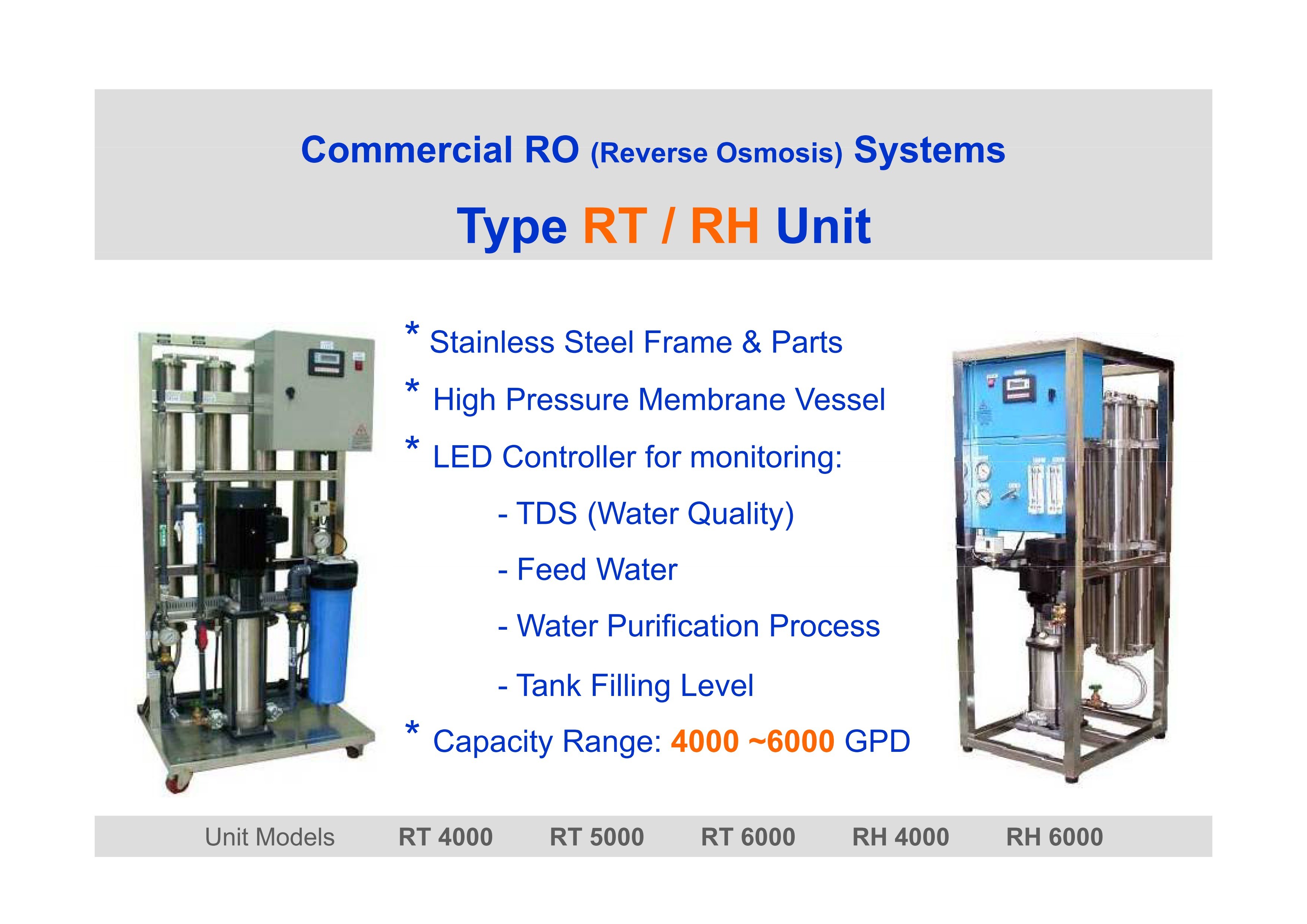 Commercial RO (Reverse Osmosis) Systems

Type RT / RH Unit

* Stainless Steel Frame & Parts

* High Pressure Membrane Vessel

* LED Controller for monitoring:

- TDS (Water Quality)

- Feed Water

- Water Purification Process

- Tank Filling Level

* Capacity Range: 4000 ~6000 GPD

Unit Models RT 4000 RT 5000 RT 6000 RH 4000 RH 6000